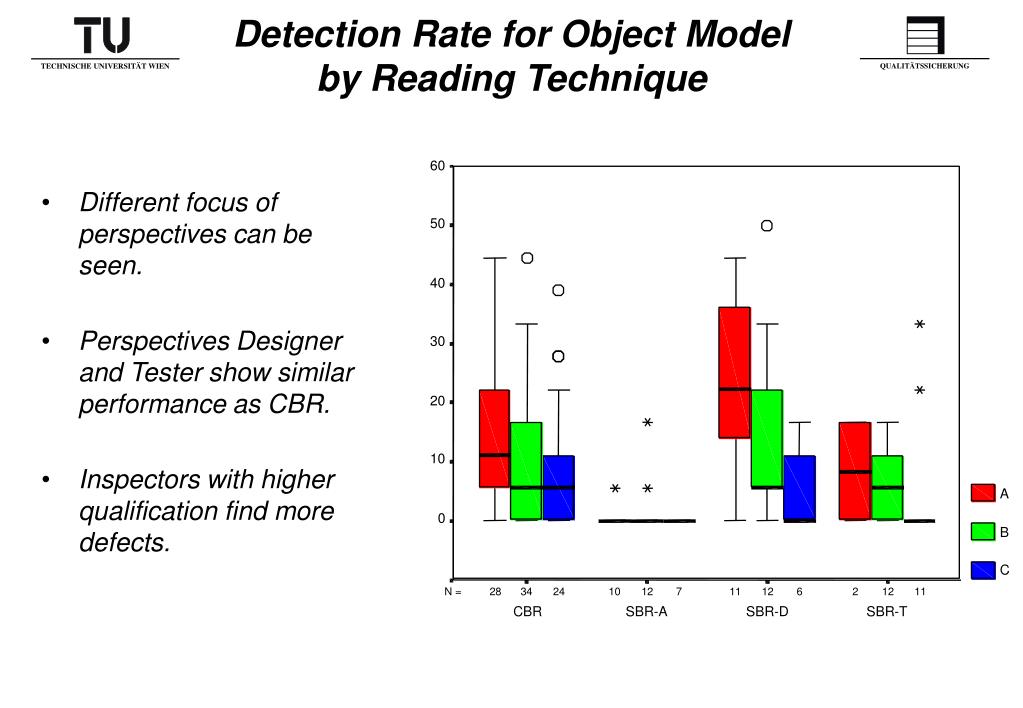 TU
TECHNISCHE UNIVERSITÄT WIEN

Detection Rate for Object Model by Reading Technique

QUALITÄTSSICHERUNG

• Different focus of perspectives can be seen.

• Perspectives Designer and Tester show similar performance as CBR.

• Inspectors with higher qualification find more defects.

60
50
40
30
20
10
0

N = 28 34 24 10 12 7 11 12 6 2 12 11

CBR SBR-A SBR-D SBR-T

A
B
C